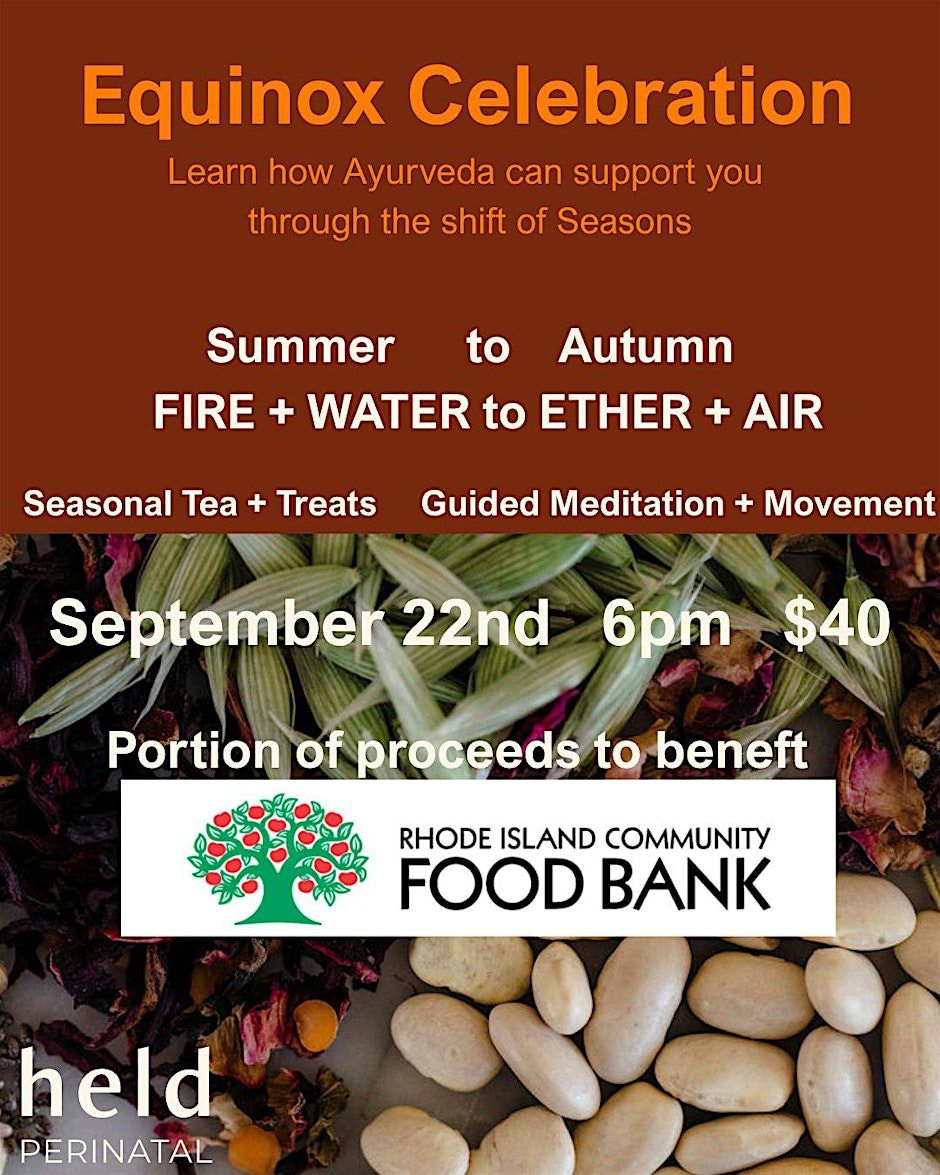 Equinox Celebration

Learn how Ayurveda can support you through the shift of Seasons

Summer to Autumn
FIRE + WATER to ETHER + AIR

Seasonal Tea + Treats Guided Meditation + Movement

September 22nd 6pm $40

Portion of proceeds to beneft

RHODE ISLAND COMMUNITY
FOOD BANK

held
PERINATAL